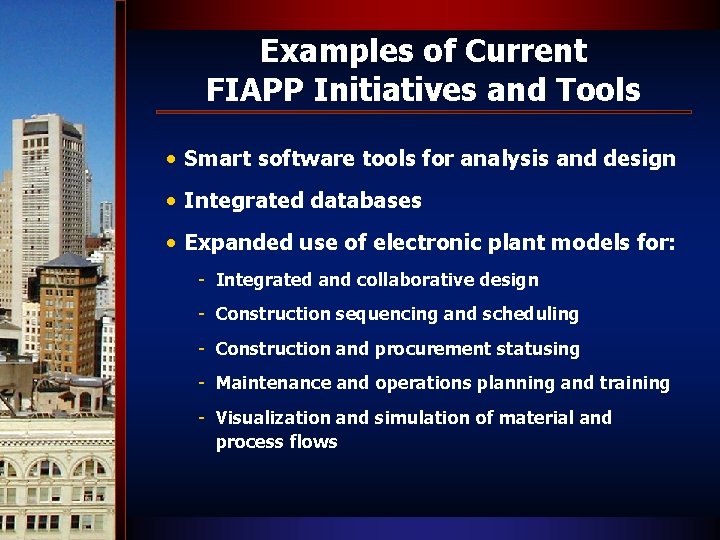 Examples of Current FIAPP Initiatives and Tools

• Smart software tools for analysis and design

• Integrated databases

• Expanded use of electronic plant models for:

- Integrated and collaborative design

- Construction sequencing and scheduling

- Construction and procurement statusing

- Maintenance and operations planning and training

- Visualization and simulation of material and process flows